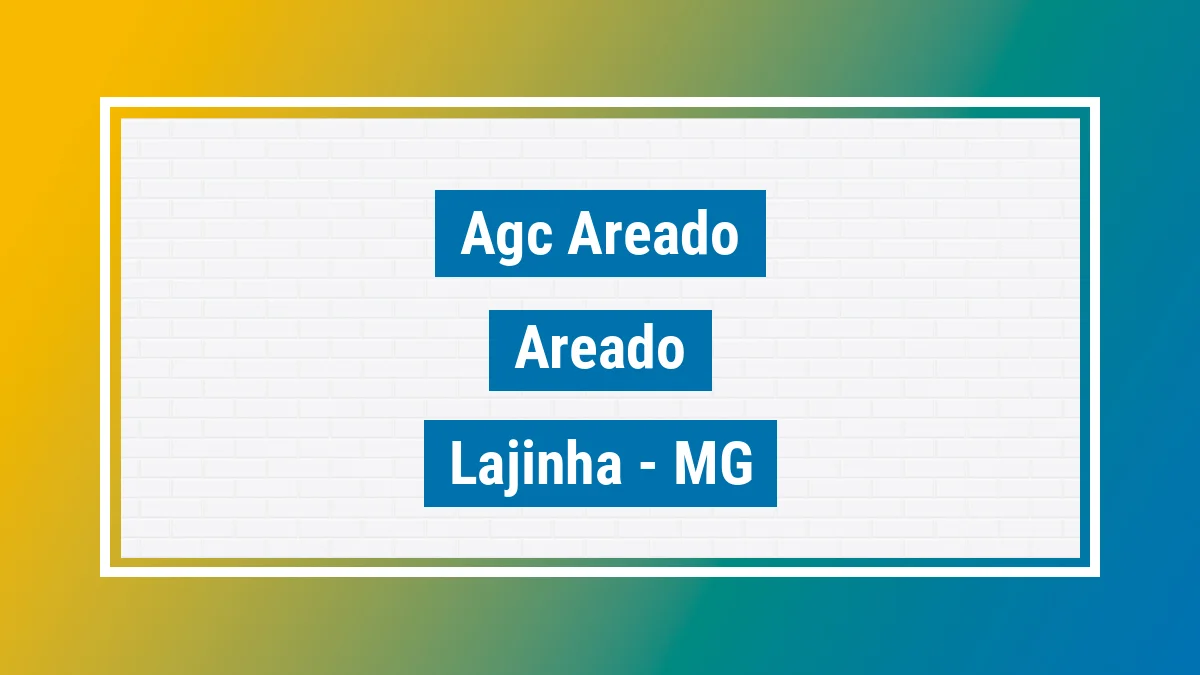 Agc Areado

Areado

Lajinha - MG